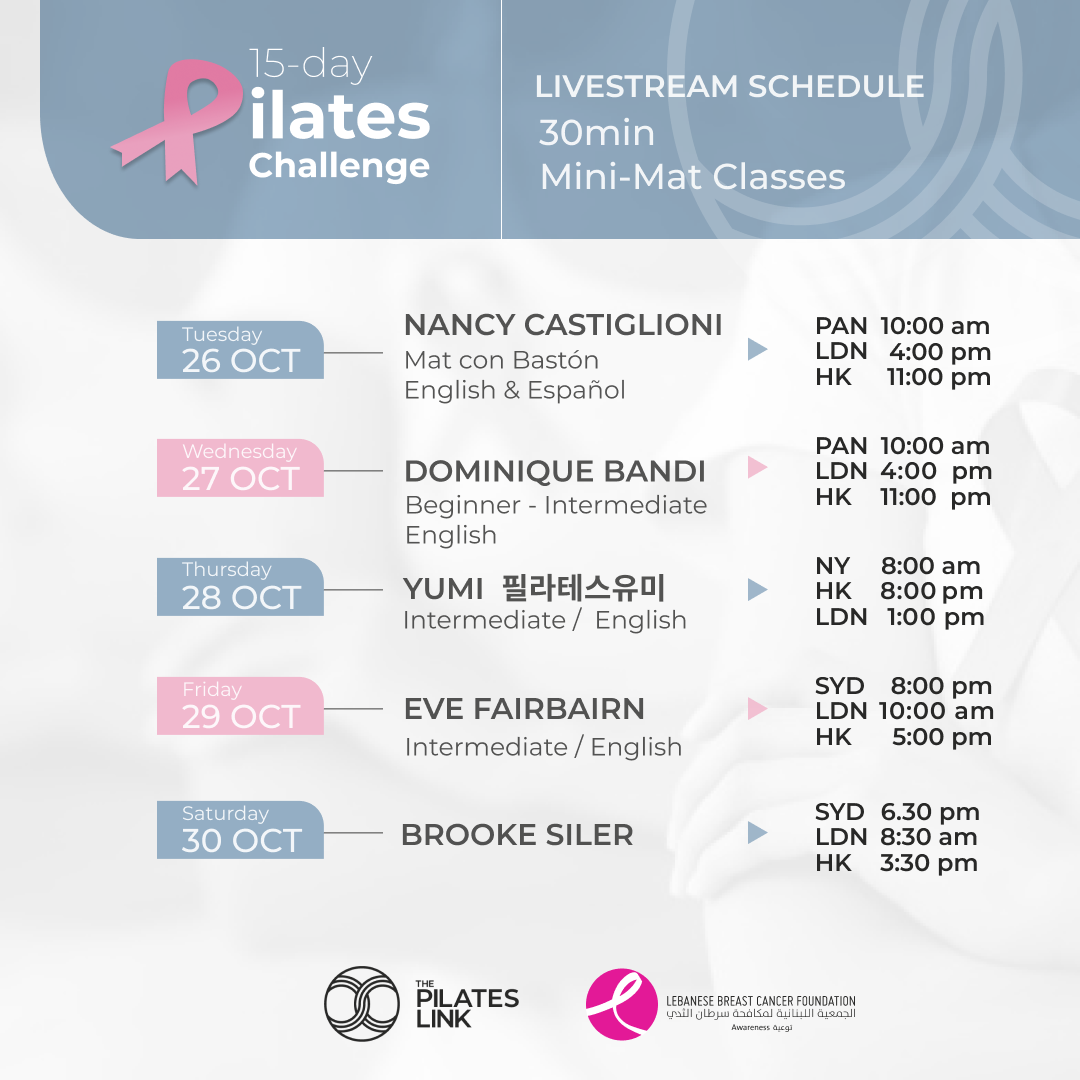 15-day
Pilates
Challenge

LIVESTREAM SCHEDULE
30min
Mini-Mat Classes

Tuesday
26 OCT

NANCY CASTIGLIONI
Mat con Bastón
English & Español

PAN 10:00 am
LDN 4:00 pm
HK 11:00 pm

Wednesday
27 OCT

DOMINIQUE BANDI
Beginner - Intermediate
English

PAN 10:00 am
LDN 4:00 pm
HK 11:00 pm

Thursday
28 OCT

YUMI 필라테스유미
Intermediate / English

NY 8:00 am
HK 8:00 pm
LDN 1:00 pm

Friday
29 OCT

EVE FAIRBAIRN
Intermediate / English

SYD 8:00 pm
LDN 10:00 am
HK 5:00 pm

Saturday
30 OCT

BROOKE SILER

SYD 6.30 pm
LDN 8:30 am
HK 3:30 pm

THE PILATES LINK

LEBANESE BREAST CANCER FOUNDATION
الجمعية اللبنانية لمكافحة سرطان الثدي
Awareness توعية